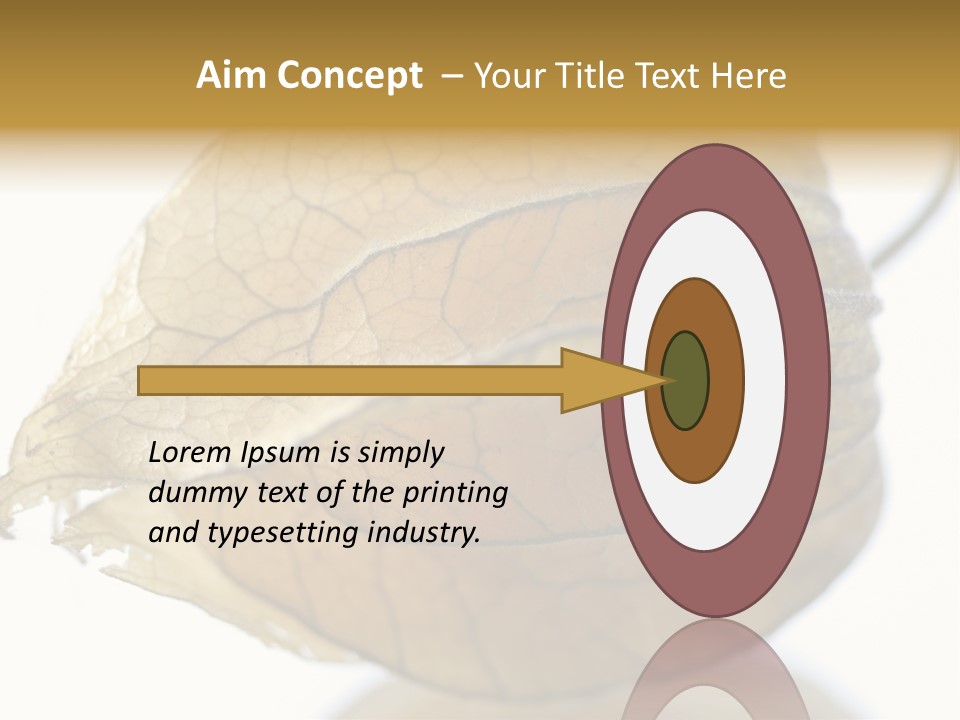 Aim Concept – Your Title Text Here

Lorem Ipsum is simply dummy text of the printing and typesetting industry.